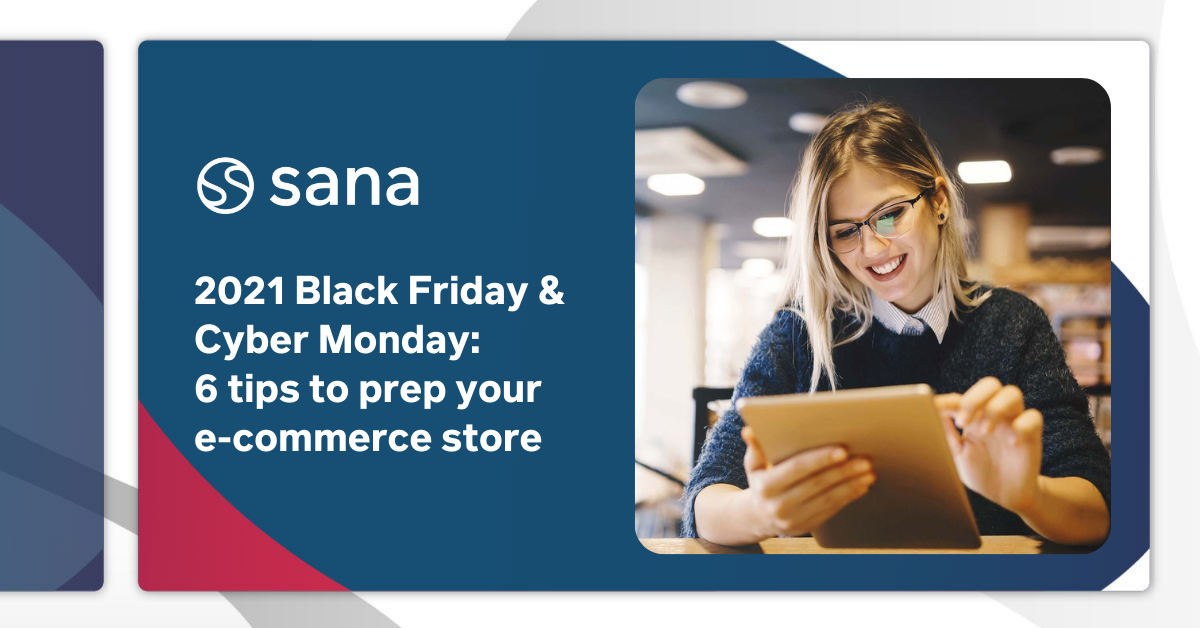 sana

2021 Black Friday & Cyber Monday: 6 tips to prep your e-commerce store